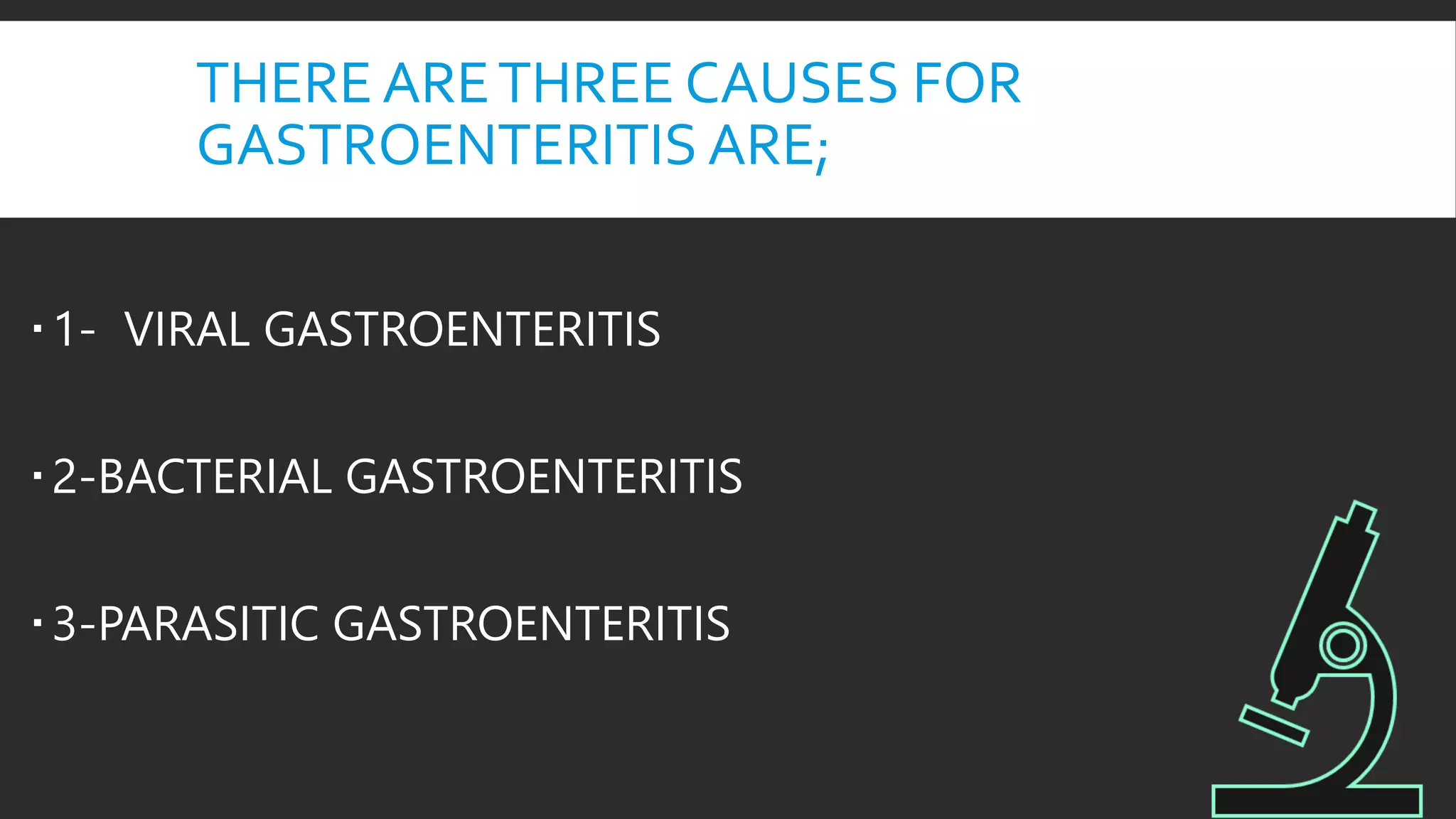 THERE ARE THREE CAUSES FOR GASTROENTERITIS ARE;

▪ 1- VIRAL GASTROENTERITIS

▪ 2-BACTERIAL GASTROENTERITIS

▪ 3-PARASITIC GASTROENTERITIS